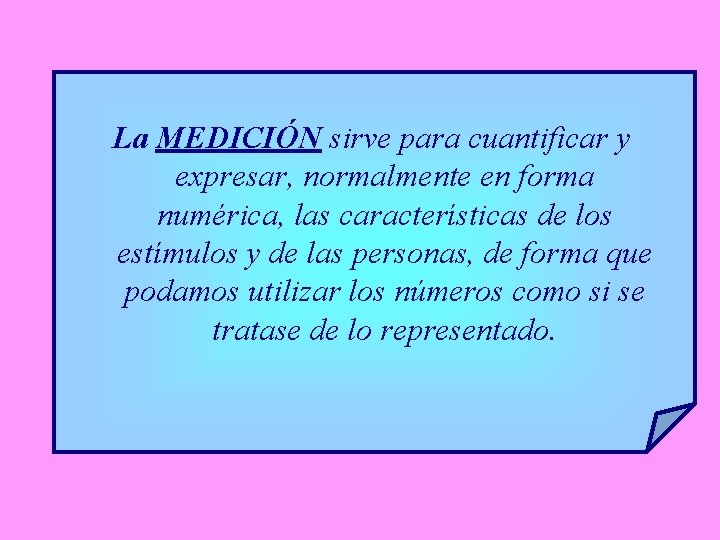 La MEDICIÓN sirve para cuantificar y expresar, normalmente en forma numérica, las características de los estímulos y de las personas, de forma que podamos utilizar los números como si se tratase de lo representado.